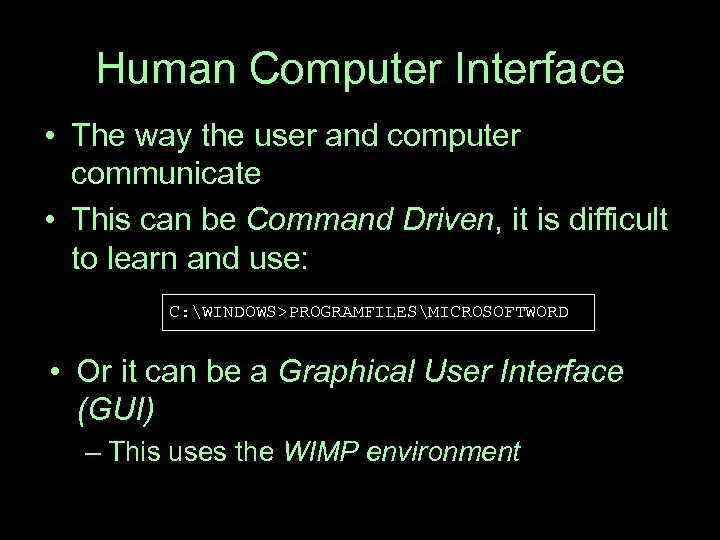 Human Computer Interface

• The way the user and computer communicate

• This can be Command Driven, it is difficult to learn and use:

C:\WINDOWS>PROGRAMFILES\MICROSOFTWORD

• Or it can be a Graphical User Interface (GUI)

– This uses the WIMP environment